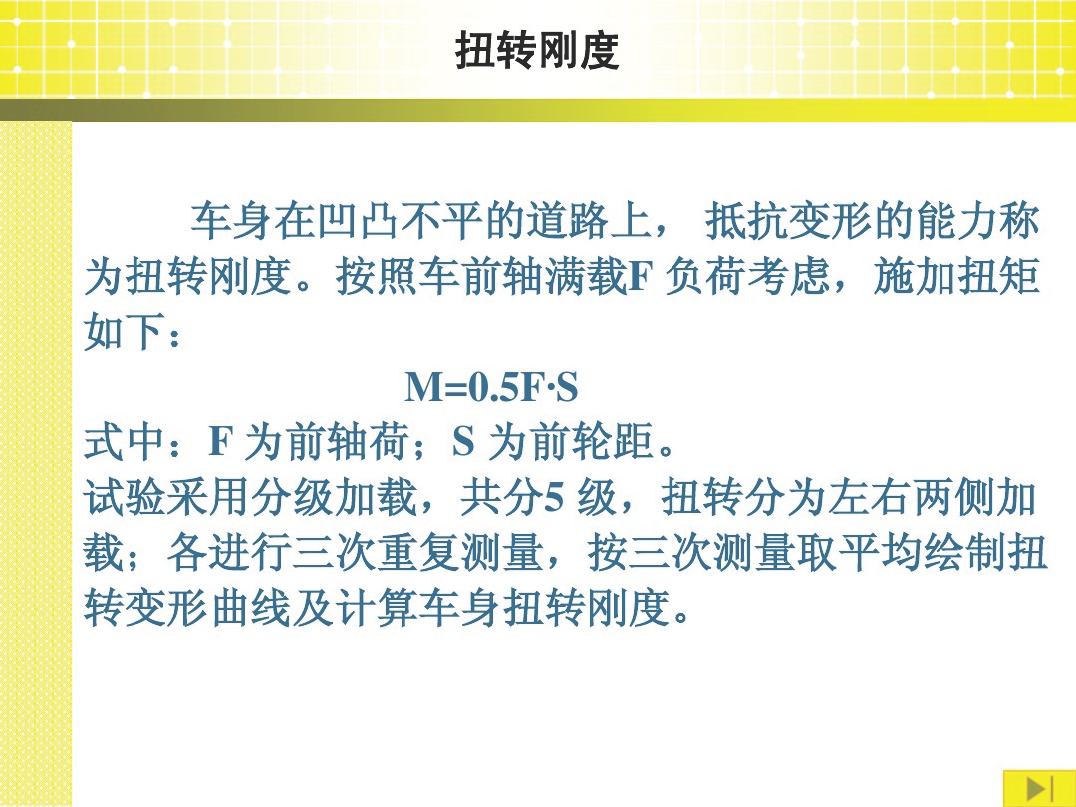 扭转刚度

车身在凹凸不平的道路上， 抵抗变形的能力称为扭转刚度。按照车前轴满载F 负荷考虑，施加扭矩如下：

$M=0.5F \cdot S$

式中：F 为前轴荷；S 为前轮距。

试验采用分级加载，共分5 级，扭转分为左右两侧加载；各进行三次重复测量，按三次测量取平均绘制扭转变形曲线及计算车身扭转刚度。